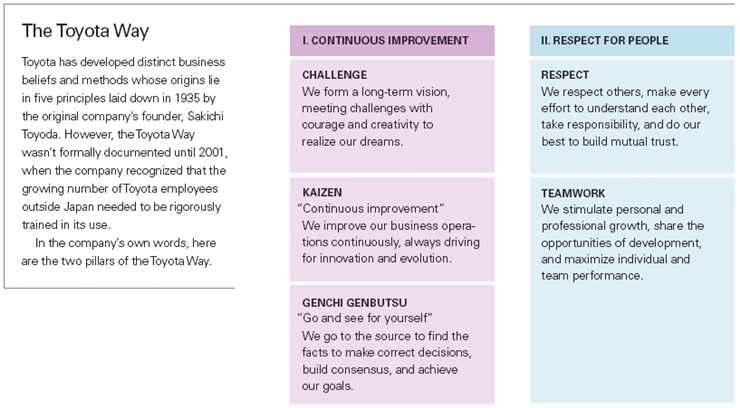 The Toyota Way

Toyota has developed distinct business beliefs and methods whose origins lie in five principles laid down in 1935 by the original company's founder, Sakichi Toyoda. However, the Toyota Way wasn't formally documented until 2001, when the company recognized that the growing number of Toyota employees outside Japan needed to be rigorously trained in its use.

In the company's own words, here are the two pillars of the Toyota Way.

I. CONTINUOUS IMPROVEMENT

CHALLENGE
We form a long-term vision, meeting challenges with courage and creativity to realize our dreams.

KAIZEN
"Continuous improvement"
We improve our business operations continuously, always driving for innovation and evolution.

GENCHI GENBUTSU
"Go and see for yourself"
We go to the source to find the facts to make correct decisions, build consensus, and achieve our goals.

II. RESPECT FOR PEOPLE

RESPECT
We respect others, make every effort to understand each other, take responsibility, and do our best to build mutual trust.

TEAMWORK
We stimulate personal and professional growth, share the opportunities of development, and maximize individual and team performance.